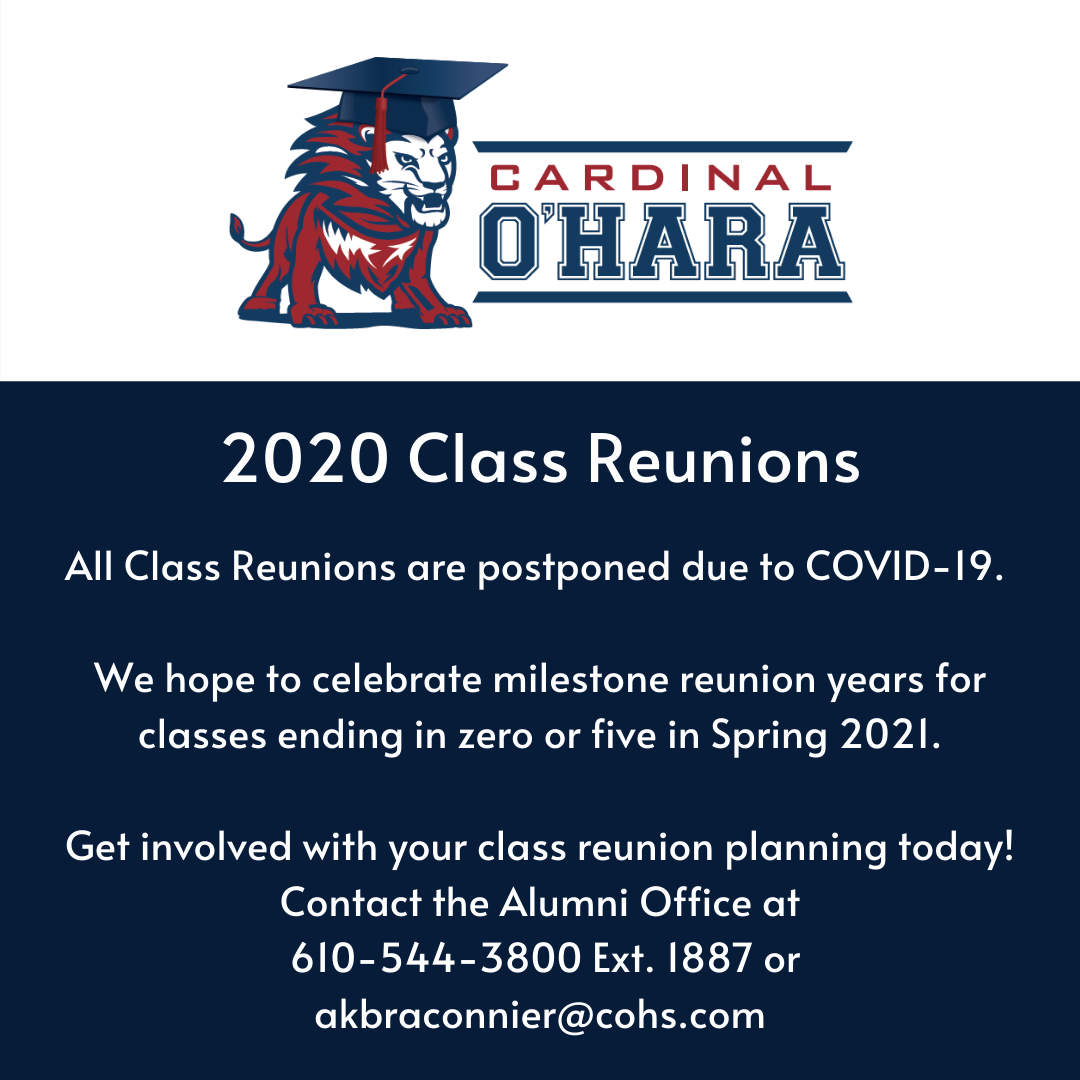 CARDINAL
O'HARA

2020 Class Reunions

All Class Reunions are postponed due to COVID-19.

We hope to celebrate milestone reunion years for classes ending in zero or five in Spring 2021.

Get involved with your class reunion planning today!
Contact the Alumni Office at
610-544-3800 Ext. 1887 or
akbraconnier@cohs.com